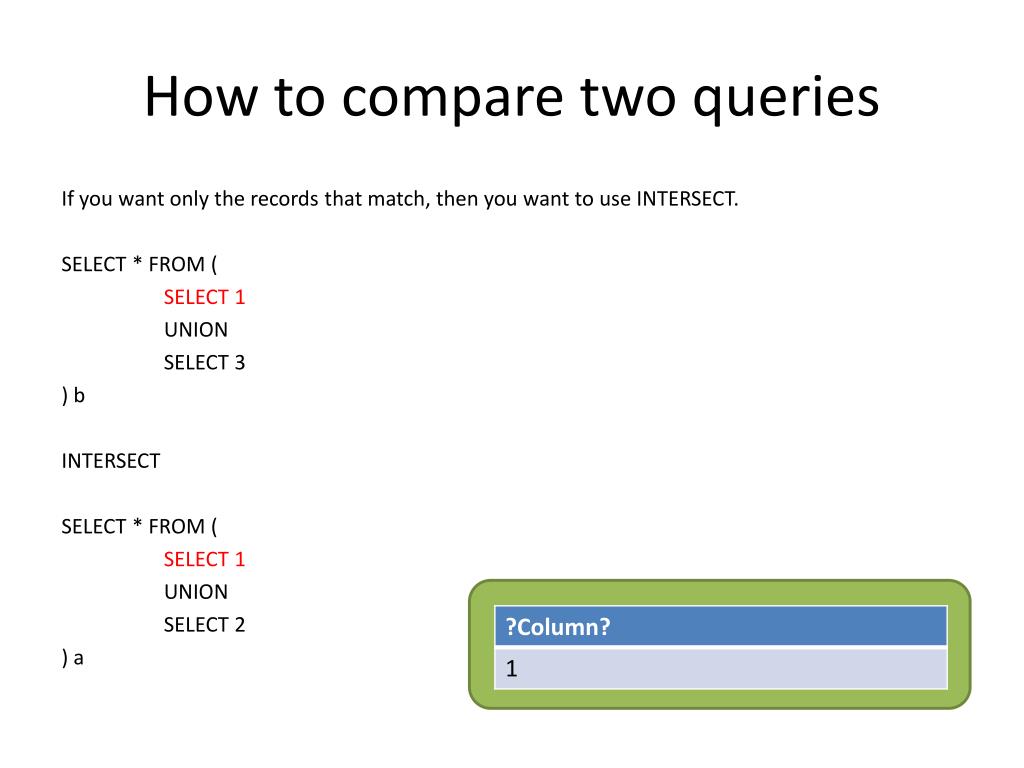 How to compare two queries

If you want only the records that match, then you want to use INTERSECT.

SELECT * FROM (
SELECT 1
UNION
SELECT 3
) b

INTERSECT

SELECT * FROM (
SELECT 1
UNION
SELECT 2
) a

| ?Column? |
|---|
| 1 |